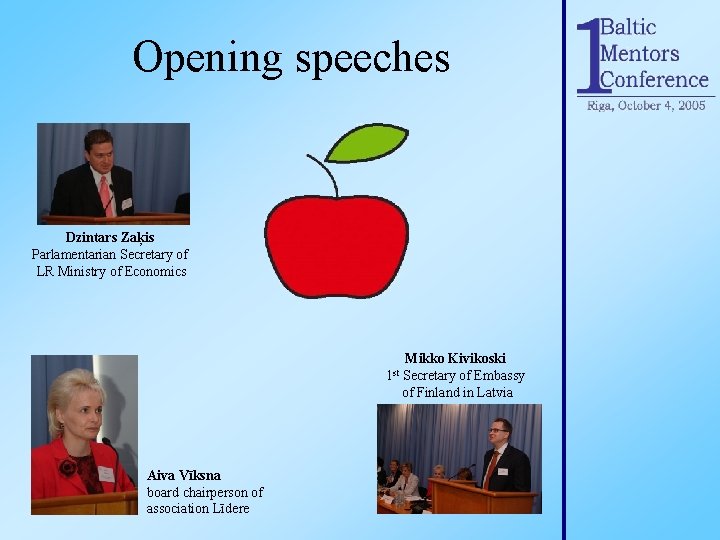 Opening speeches

1 Baltic Mentors Conference
Riga, October 4, 2005

Dzintars Zaķis
Parlamentarian Secretary of LR Ministry of Economics

Mikko Kivikoski
1st Secretary of Embassy of Finland in Latvia

Aiva Vīksna
board chairperson of association Līdere